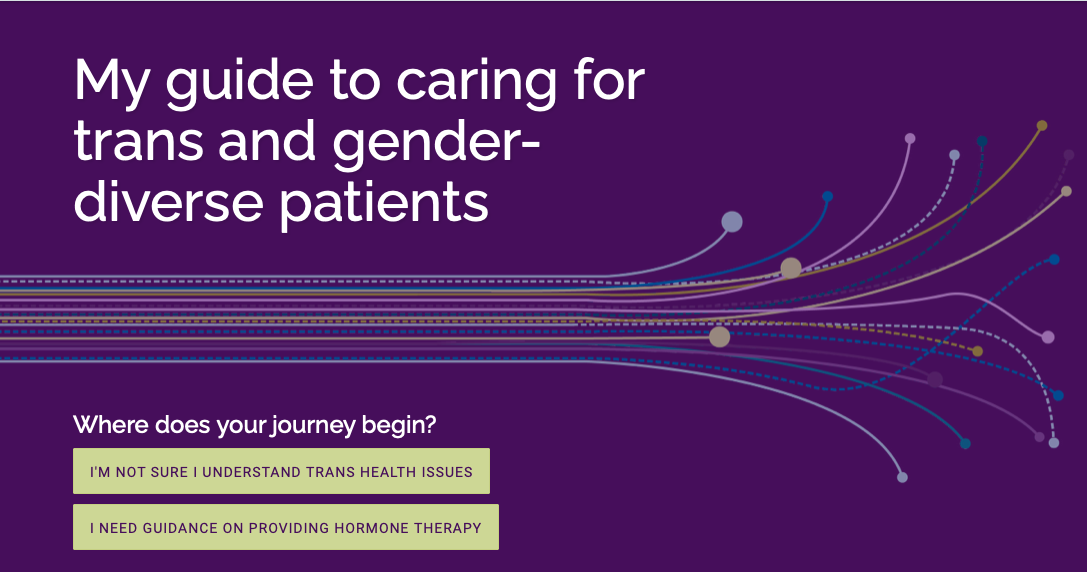 My guide to caring for trans and gender-diverse patients

Where does your journey begin?

I'M NOT SURE I UNDERSTAND TRANS HEALTH ISSUES

I NEED GUIDANCE ON PROVIDING HORMONE THERAPY